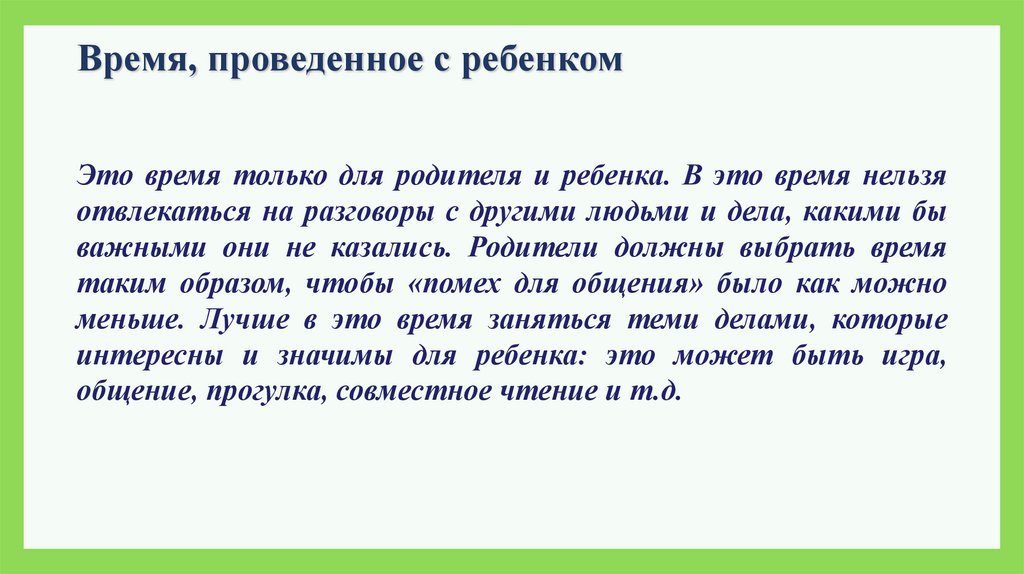 Время, проведенное с ребенком

Это время только для родителя и ребенка. В это время нельзя отвлекаться на разговоры с другими людьми и дела, какими бы важными они не казались. Родители должны выбрать время таким образом, чтобы «помех для общения» было как можно меньше. Лучше в это время заняться теми делами, которые интересны и значимы для ребенка: это может быть игра, общение, прогулка, совместное чтение и т.д.